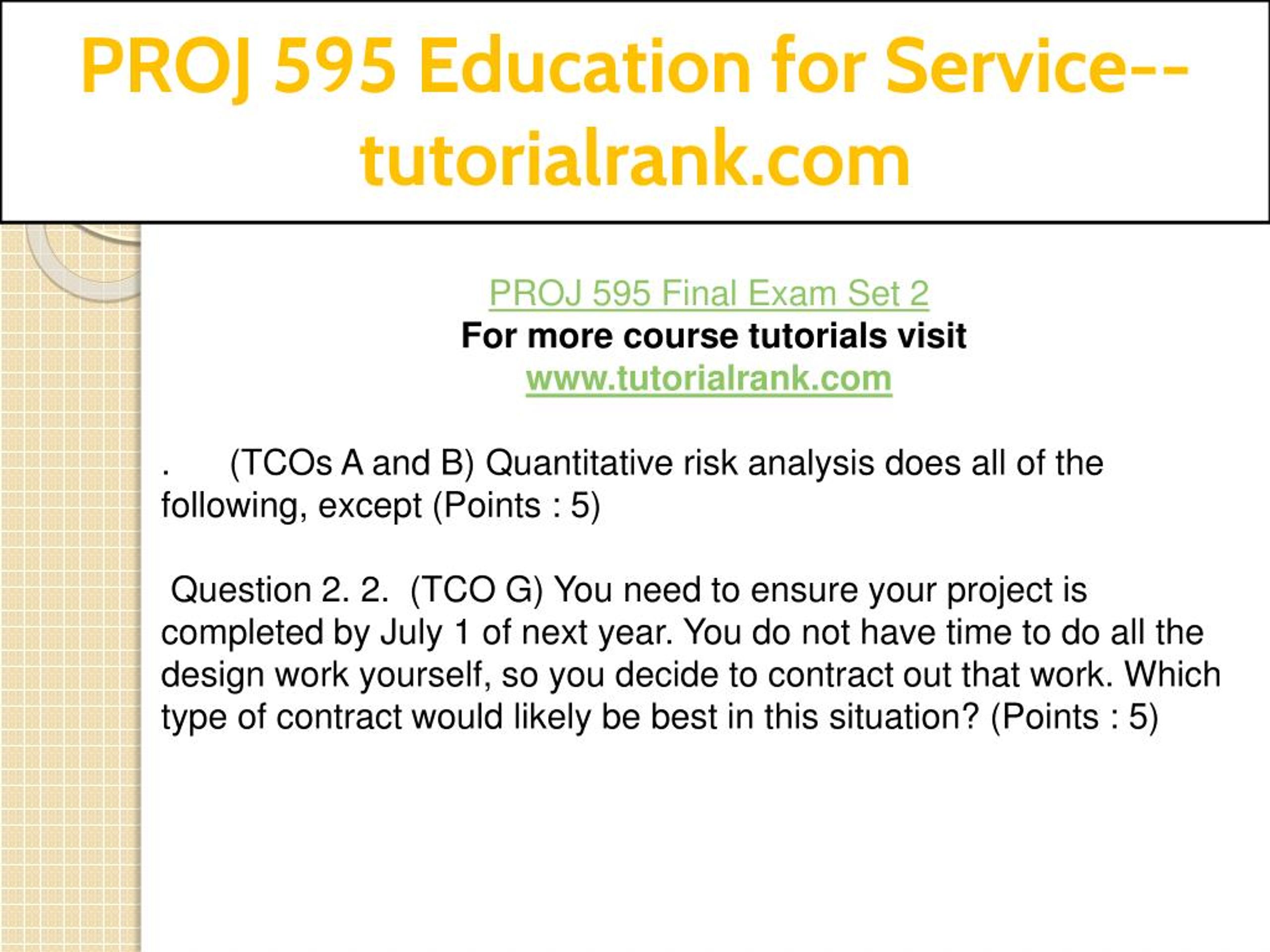 PROJ 595 Education for Service--tutorialrank.com

PROJ 595 Final Exam Set 2
For more course tutorials visit
www.tutorialrank.com

. (TCOs A and B) Quantitative risk analysis does all of the following, except (Points : 5)

Question 2. 2. (TCO G) You need to ensure your project is completed by July 1 of next year. You do not have time to do all the design work yourself, so you decide to contract out that work. Which type of contract would likely be best in this situation? (Points : 5)